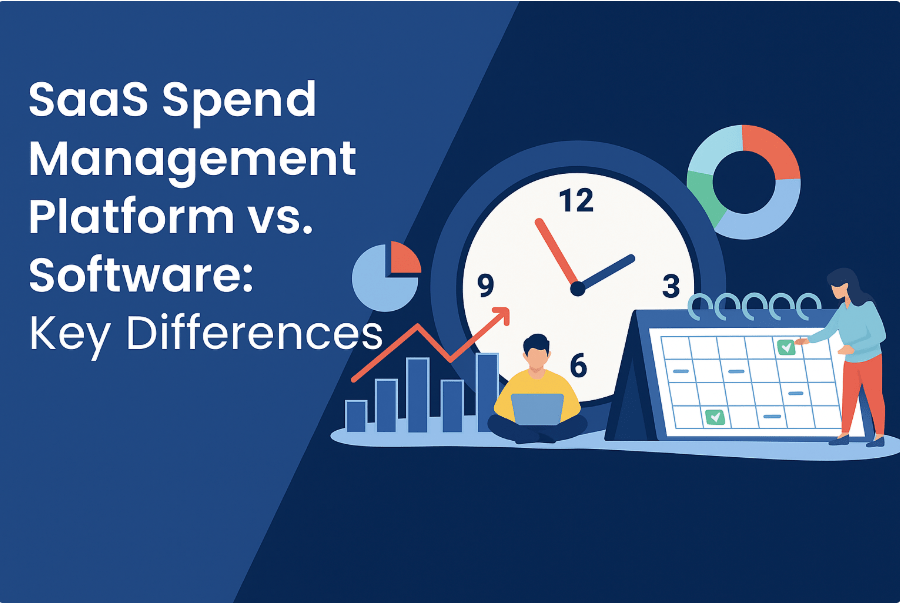 SaaS Spend Management Platform vs. Software: Key Differences

12
3
6
9